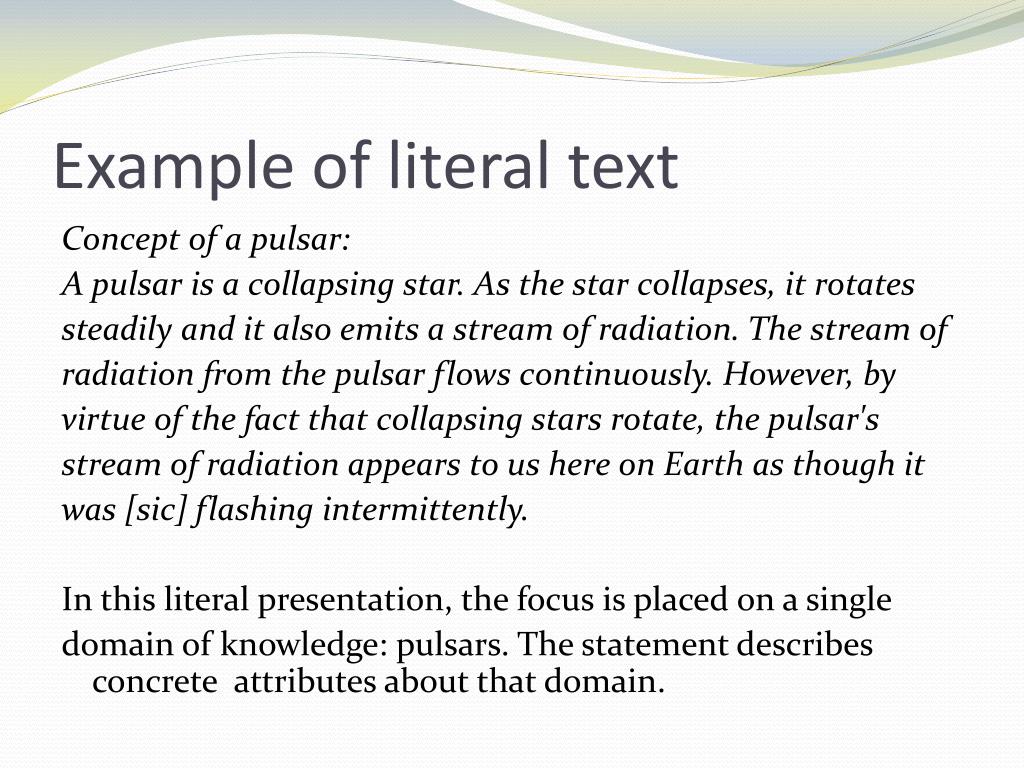 Example of literal text

Concept of a pulsar:
A pulsar is a collapsing star. As the star collapses, it rotates steadily and it also emits a stream of radiation. The stream of radiation from the pulsar flows continuously. However, by virtue of the fact that collapsing stars rotate, the pulsar's stream of radiation appears to us here on Earth as though it was [sic] flashing intermittently.

In this literal presentation, the focus is placed on a single domain of knowledge: pulsars. The statement describes concrete attributes about that domain.